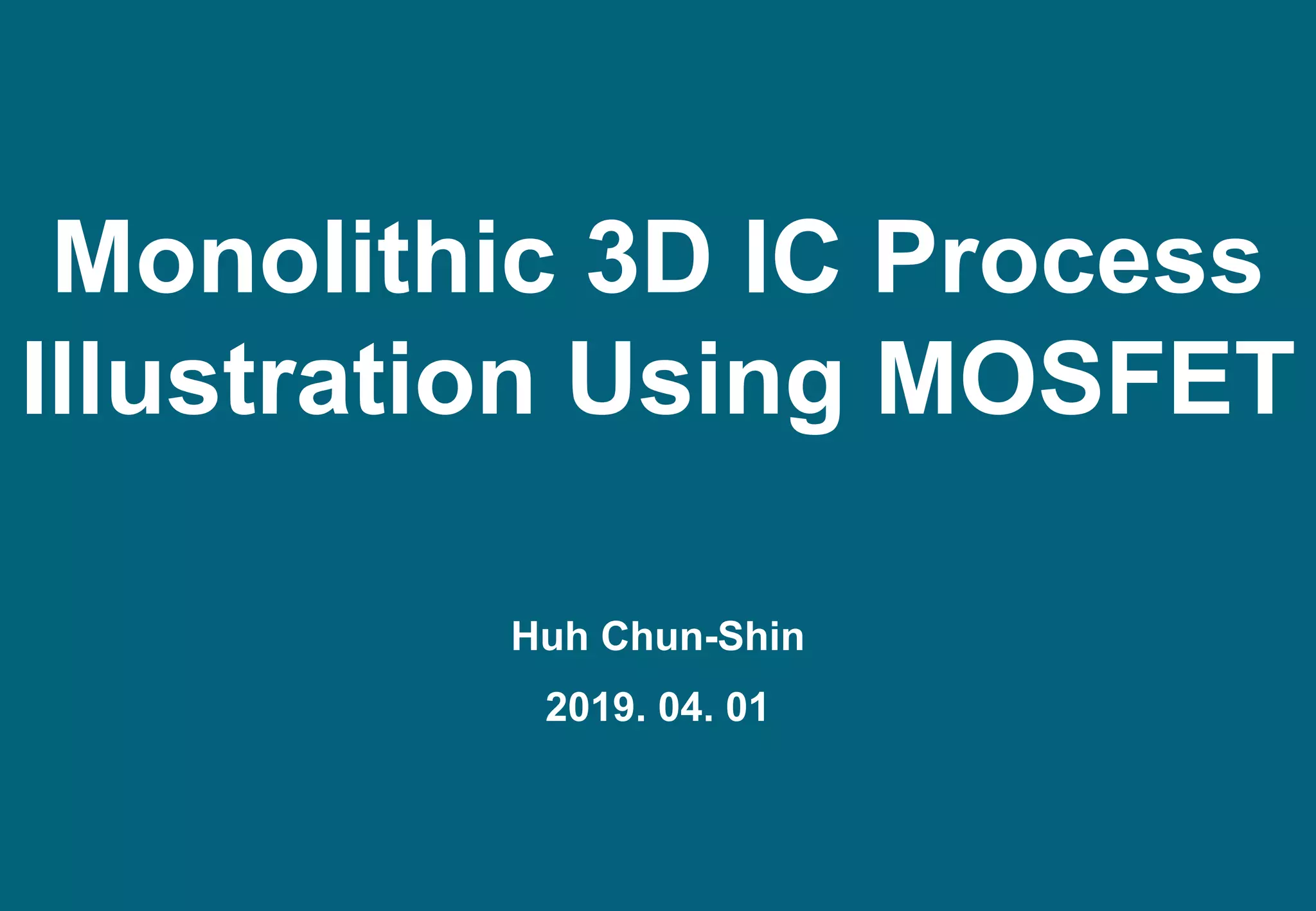 Monolithic 3D IC Process Illustration Using MOSFET

Huh Chun-Shin

2019. 04. 01